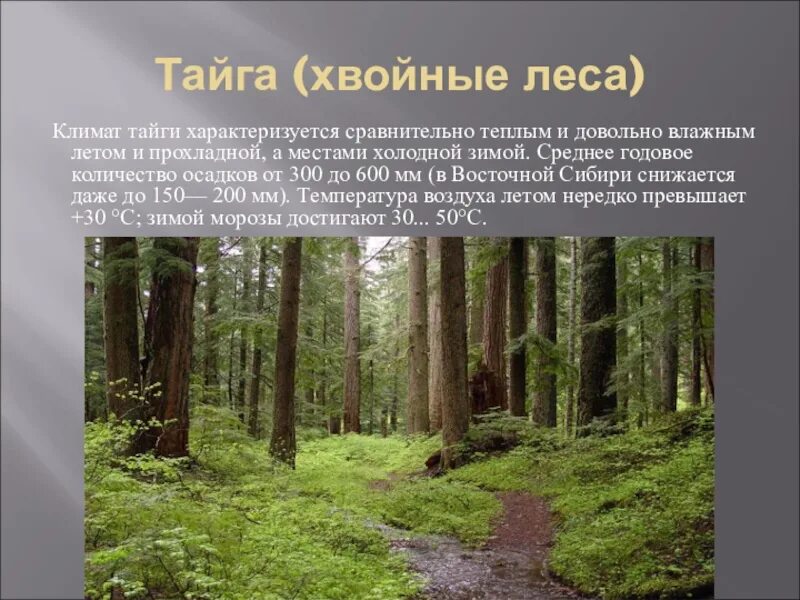 Тайга (хвойные леса)

Климат тайги характеризуется сравнительно теплым и довольно влажным летом и прохладной, а местами холодной зимой. Среднее годовое количество осадков от 300 до 600 мм (в Восточной Сибири снижается даже до 150— 200 мм). Температура воздуха летом нередко превышает +30 °С; зимой морозы достигают 30... 50°С.